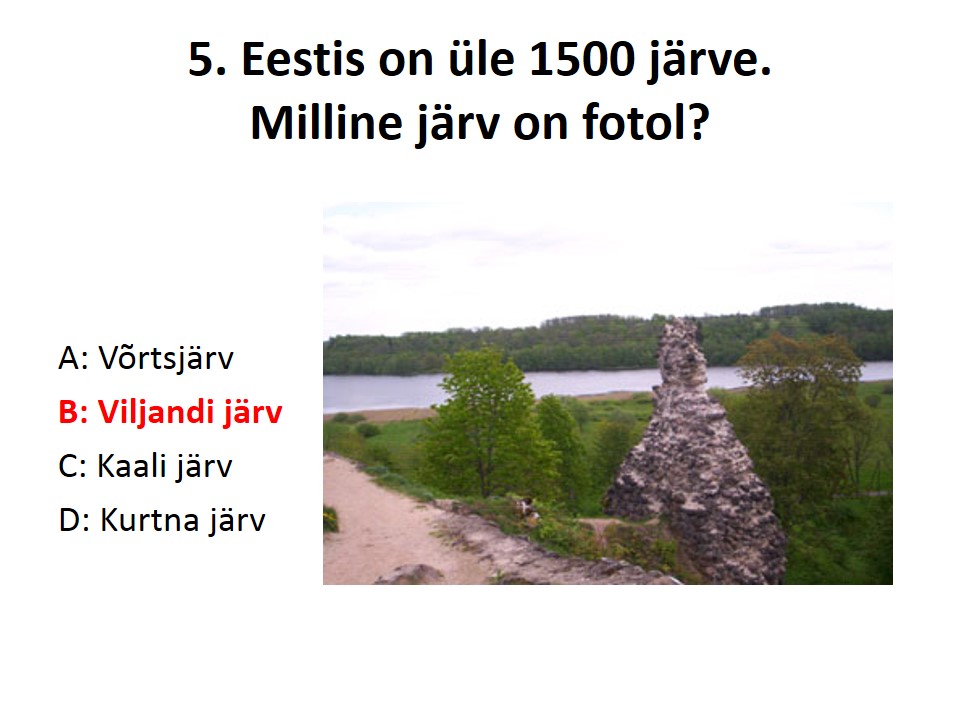 5. Eestis on üle 1500 järve.
Milline järv on fotol?

A: Võrtsjärv
B: Viljandi järv
C: Kaali järv
D: Kurtna järv